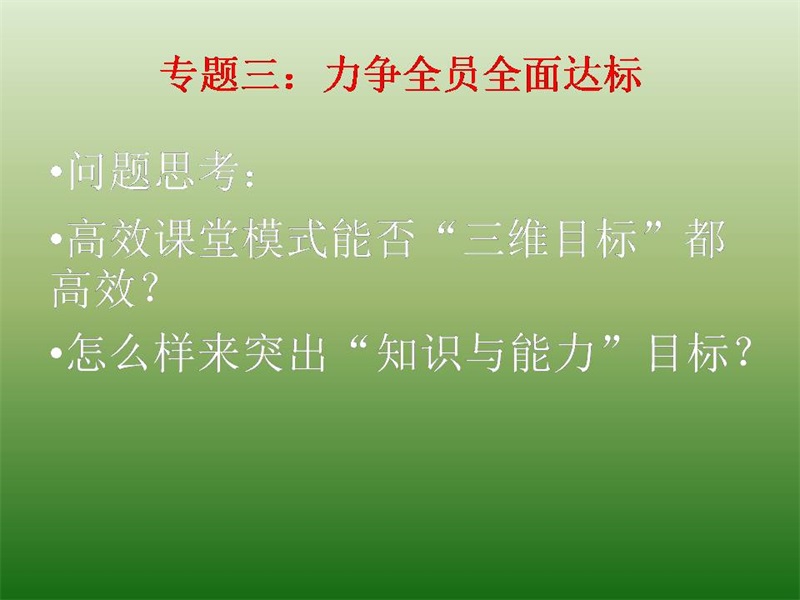 专题三：力争全员全面达标

•问题思考：

•高效课堂模式能否“三维目标”都高效？

•怎么样来突出“知识与能力”目标？